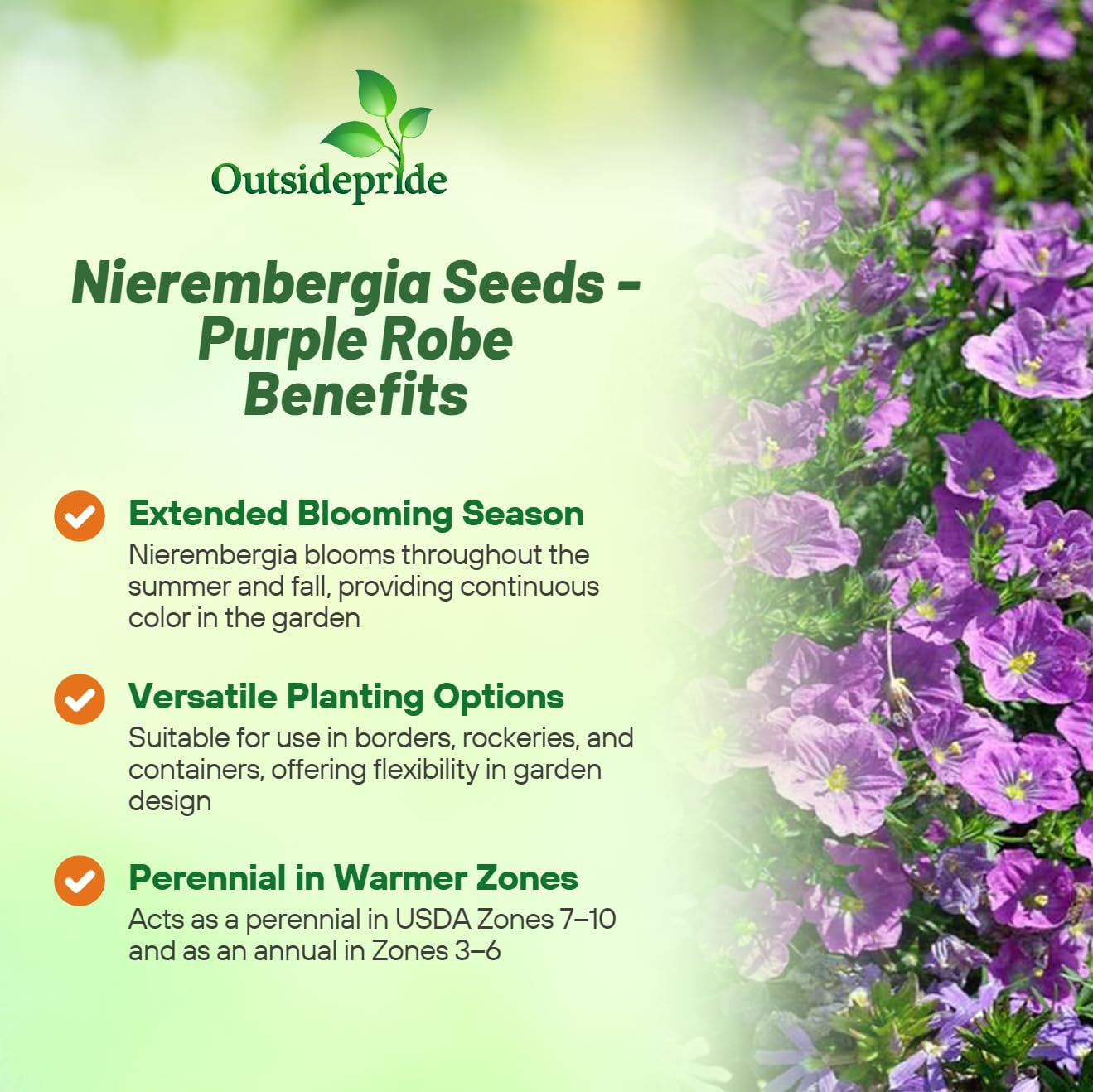 Outsidepride

Nierembergia Seeds - Purple Robe Benefits

Extended Blooming Season
Nierembergia blooms throughout the summer and fall, providing continuous color in the garden

Versatile Planting Options
Suitable for use in borders, rockeries, and containers, offering flexibility in garden design

Perennial in Warmer Zones
Acts as a perennial in USDA Zones 7–10 and as an annual in Zones 3–6